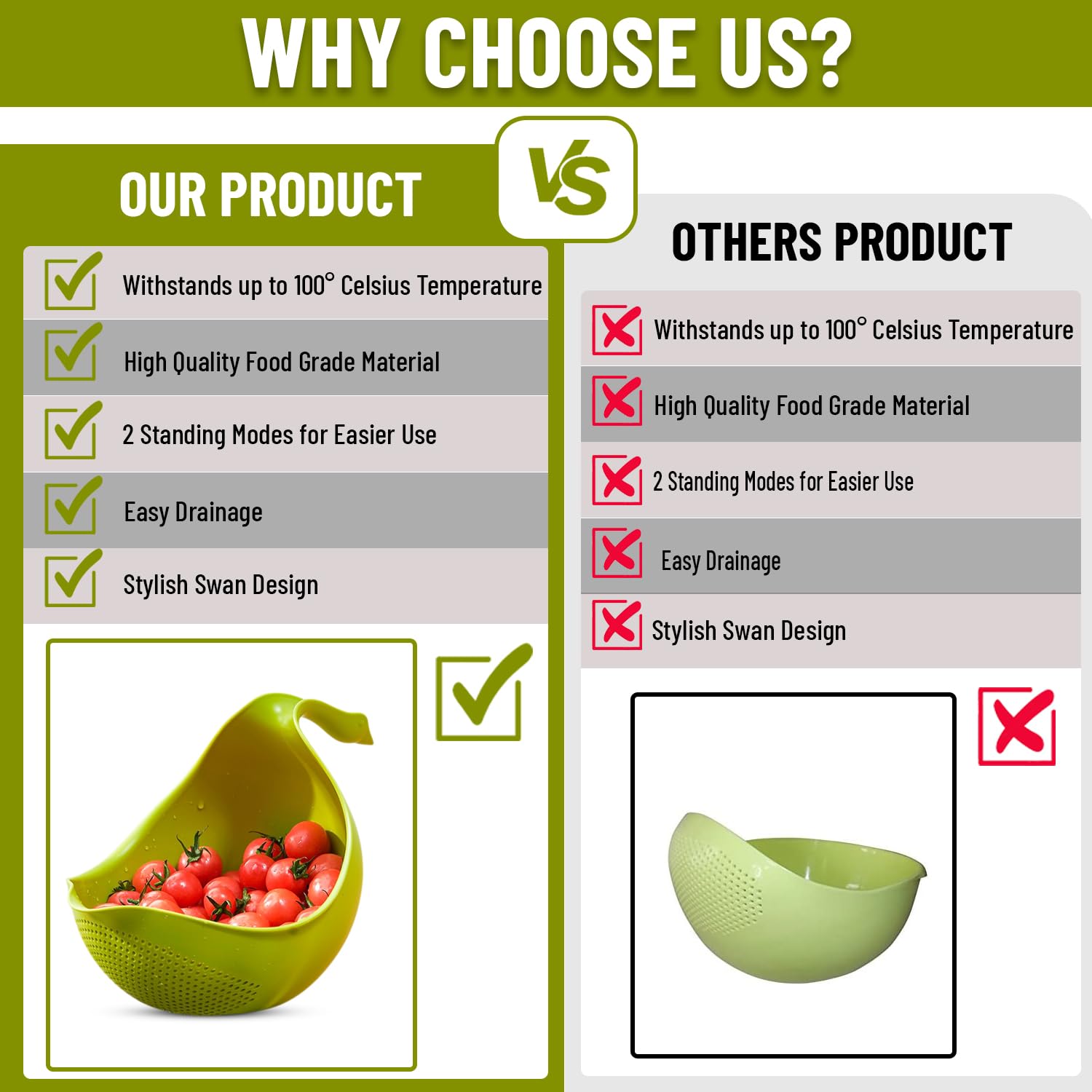 WHY CHOOSE US?

OUR PRODUCT

VS

Withstands up to 100° Celsius Temperature

High Quality Food Grade Material

2 Standing Modes for Easier Use

Easy Drainage

Stylish Swan Design

OTHERS PRODUCT

Withstands up to 100° Celsius Temperature

High Quality Food Grade Material

2 Standing Modes for Easier Use

Easy Drainage

Stylish Swan Design